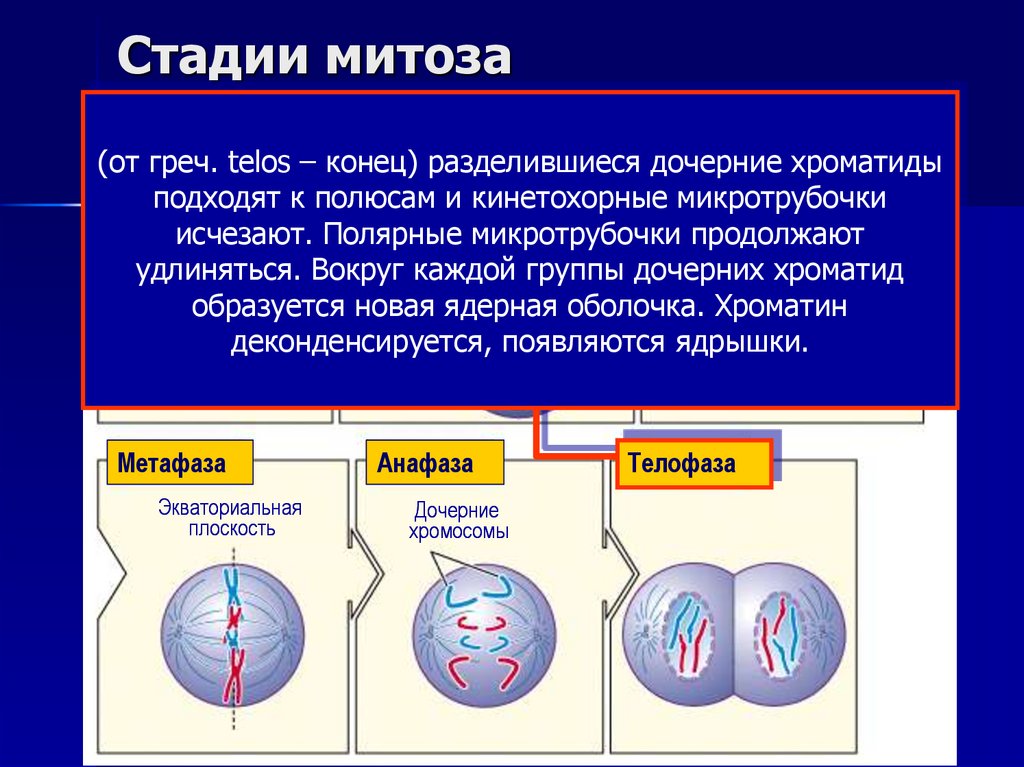 Стадии митоза

(от греч. telos – конец) разделившиеся дочерние хроматиды подходят к полюсам и кинетохорные микротрубочки исчезают. Полярные микротрубочки продолжают удлиняться. Вокруг каждой группы дочерних хроматид образуется новая ядерная оболочка. Хроматин деконденсируется, появляются ядрышки.

Метафаза

Экваториальная плоскость

Анафаза

Дочерние хромосомы

Телофаза